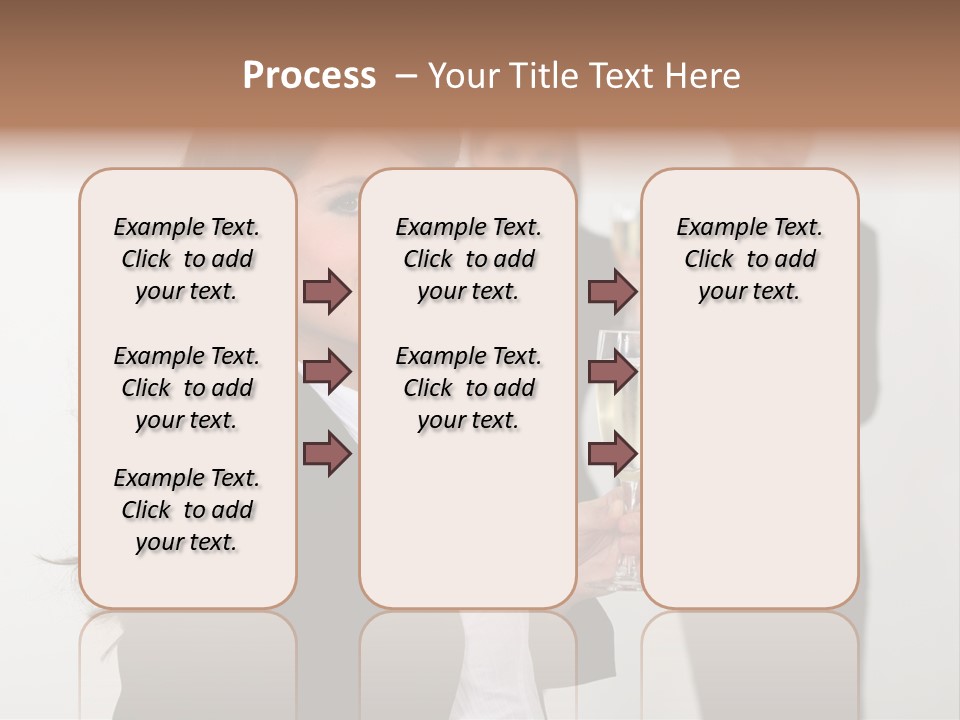 Process – Your Title Text Here

Example Text. Click to add your text.

Example Text. Click to add your text.

Example Text. Click to add your text.

Example Text. Click to add your text.

Example Text. Click to add your text.

Example Text. Click to add your text.